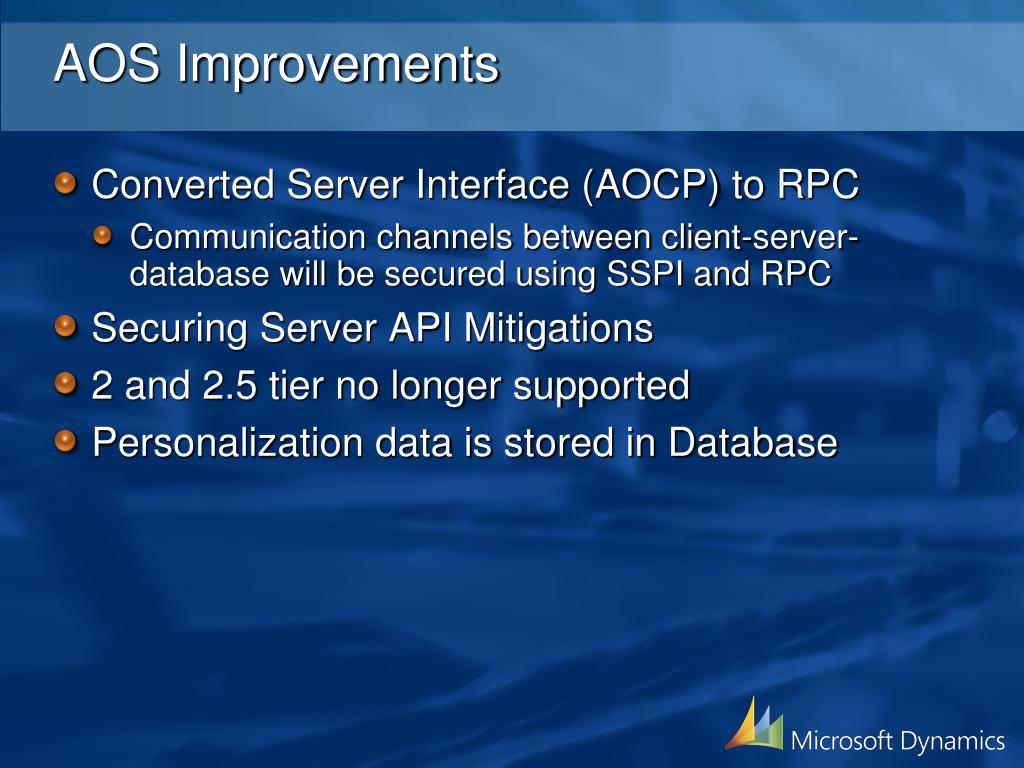 AOS Improvements

Converted Server Interface (AOCP) to RPC

Communication channels between client-server-database will be secured using SSPI and RPC

Securing Server API Mitigations

2 and 2.5 tier no longer supported

Personalization data is stored in Database

Microsoft Dynamics